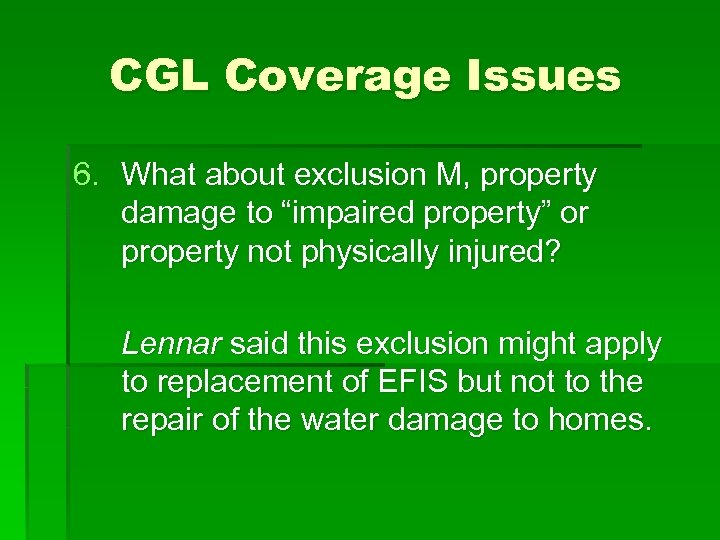 CGL Coverage Issues

6. What about exclusion M, property damage to “impaired property” or property not physically injured?

Lennar said this exclusion might apply to replacement of EFIS but not to the repair of the water damage to homes.